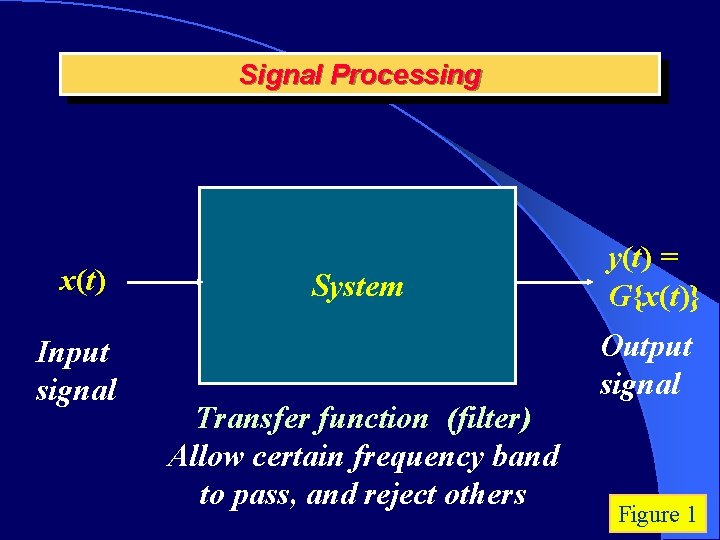 Signal Processing

$x(t)$

Input signal

System

$y(t) = G\{x(t)\}$

Output signal

Transfer function (filter)
Allow certain frequency band to pass, and reject others

Figure 1